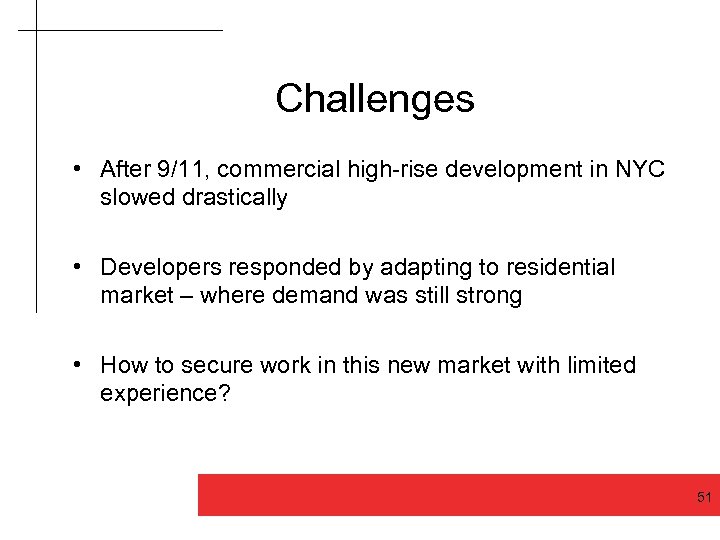 Challenges

• After 9/11, commercial high-rise development in NYC slowed drastically

• Developers responded by adapting to residential market – where demand was still strong

• How to secure work in this new market with limited experience?

51